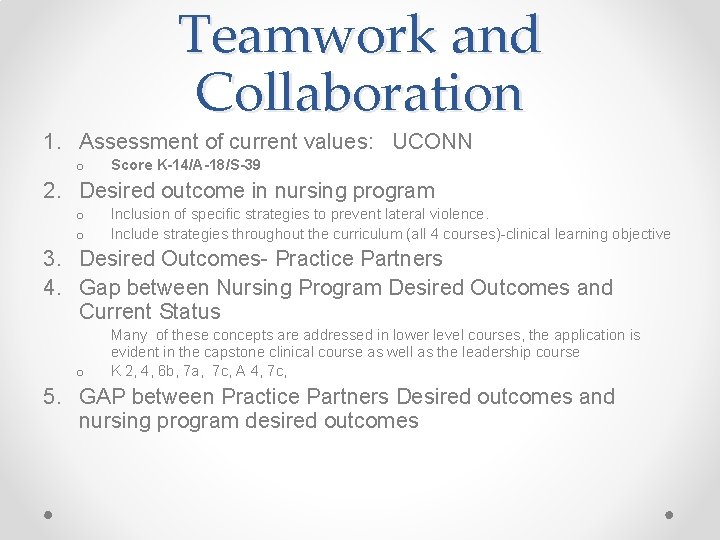 Teamwork and Collaboration

1. Assessment of current values: UCONN
o Score K-14/A-18/S-39

2. Desired outcome in nursing program
o Inclusion of specific strategies to prevent lateral violence.
o Include strategies throughout the curriculum (all 4 courses)-clinical learning objective

3. Desired Outcomes- Practice Partners

4. Gap between Nursing Program Desired Outcomes and Current Status
Many of these concepts are addressed in lower level courses, the application is evident in the capstone clinical course as well as the leadership course
o K 2, 4, 6b, 7a, 7c, A 4, 7c,

5. GAP between Practice Partners Desired outcomes and nursing program desired outcomes